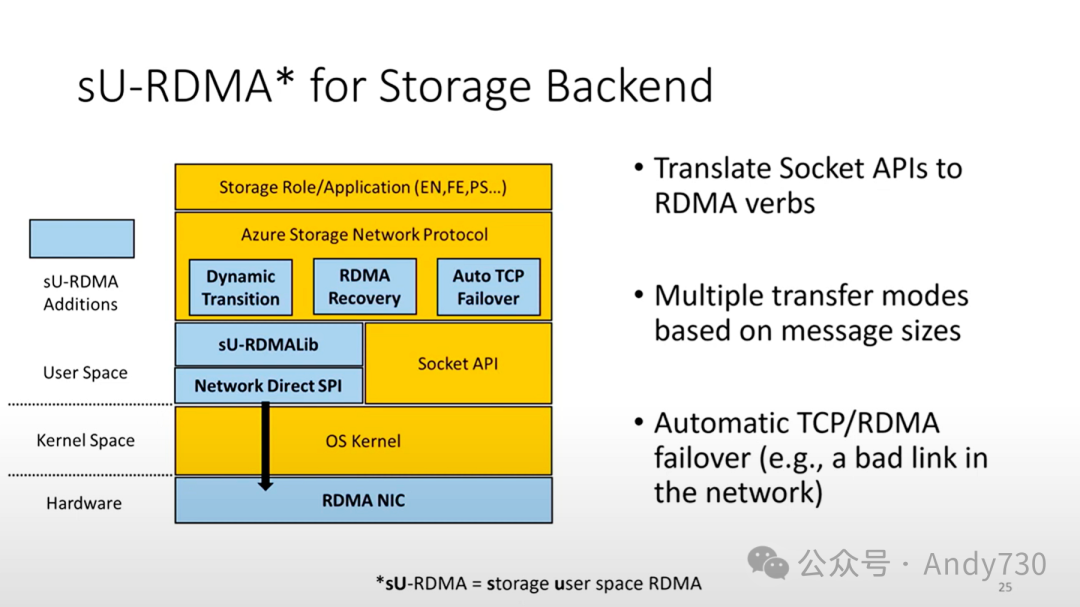 sU-RDMA* for Storage Backend

sU-RDMA Additions

User Space

Kernel Space

Hardware

Storage Role/Application (EN,FE,PS...)

Azure Storage Network Protocol

Dynamic Transition

RDMA Recovery

Auto TCP Failover

sU-RDMALib

Network Direct SPI

Socket API

OS Kernel

RDMA NIC

• Translate Socket APIs to RDMA verbs

• Multiple transfer modes based on message sizes

• Automatic TCP/RDMA failover (e.g., a bad link in the network)

*sU-RDMA = storage user space RDMA

公众号 · Andy730

25